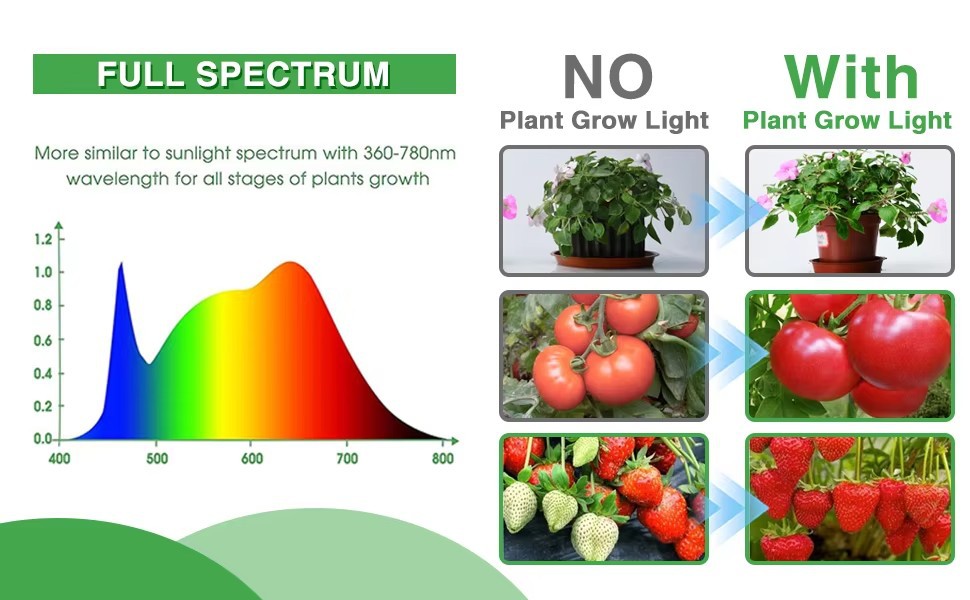 FULL SPECTRUM

More similar to sunlight spectrum with 360-780nm wavelength for all stages of plants growth

1.2
1.0
0.8
0.6
0.4
0.2
0.0
400
500
600
700
800

NO
Plant Grow Light

With
Plant Grow Light